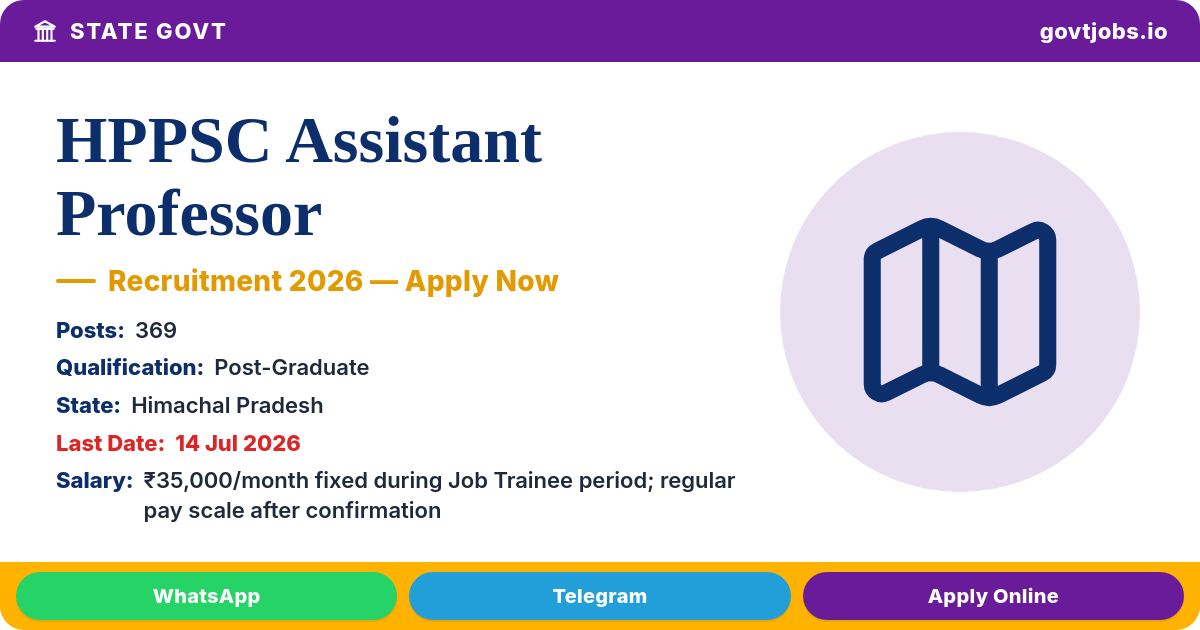 STATE GOVT

govtjobs.io

HPPSC Assistant Professor

— Recruitment 2026 — Apply Now

Posts: 369

Qualification: Post-Graduate

State: Himachal Pradesh

Last Date: 14 Jul 2026

Salary: ₹35,000/month fixed during Job Trainee period; regular pay scale after confirmation

WhatsApp

Telegram

Apply Online